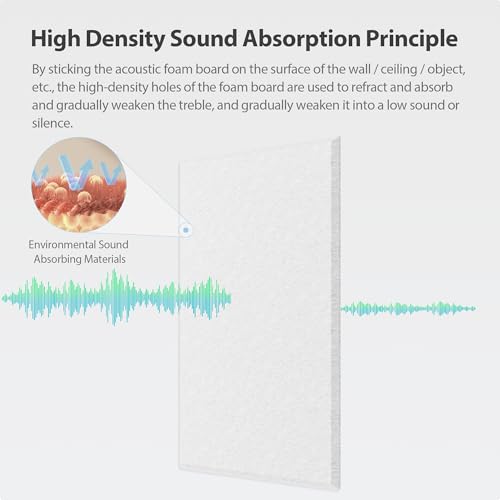 High Density Sound Absorption Principle

By sticking the acoustic foam board on the surface of the wall / ceiling / object, etc., the high-density holes of the foam board are used to refract and absorb and gradually weaken the treble, and gradually weaken it into a low sound or silence.

Environmental Sound Absorbing Materials